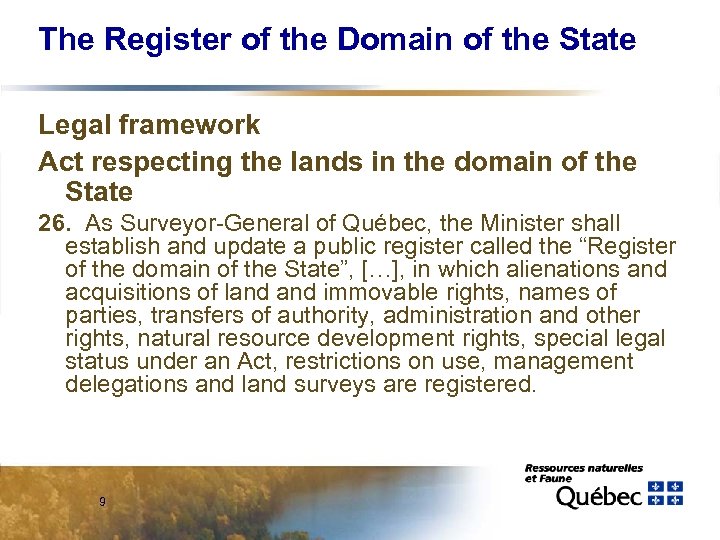 The Register of the Domain of the State

Legal framework

Act respecting the lands in the domain of the State

26. As Surveyor-General of Québec, the Minister shall establish and update a public register called the “Register of the domain of the State”, […], in which alienations and acquisitions of land and immovable rights, names of parties, transfers of authority, administration and other rights, natural resource development rights, special legal status under an Act, restrictions on use, management delegations and land surveys are registered.

9

Ressources naturelles et Faune
Québec